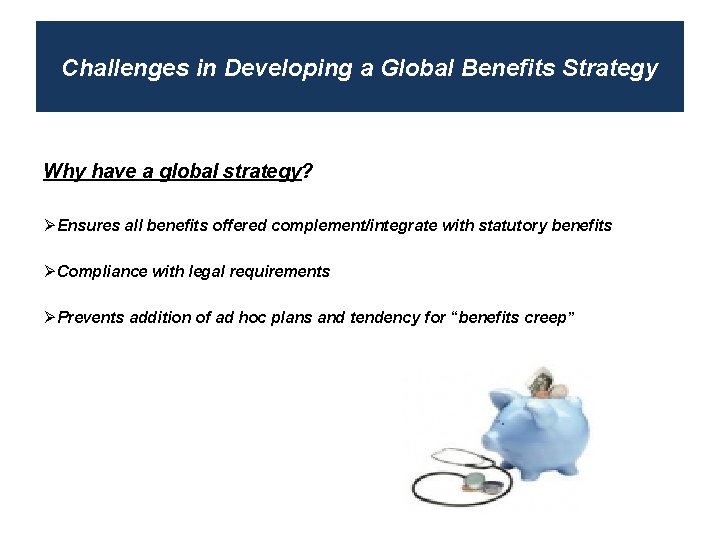 Challenges in Developing a Global Benefits Strategy

Why have a global strategy?

➢Ensures all benefits offered complement/integrate with statutory benefits

➢Compliance with legal requirements

➢Prevents addition of ad hoc plans and tendency for “benefits creep”